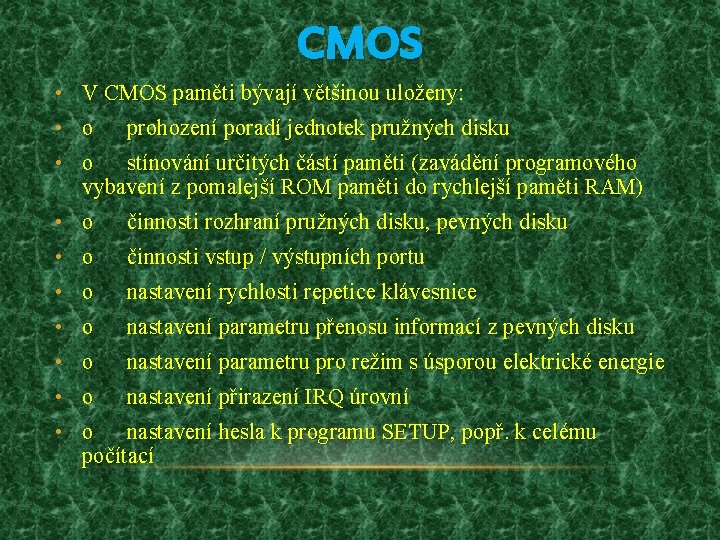 CMOS

• V CMOS paměti bývají většinou uloženy:
• o prohození poradí jednotek pružných disku
• o stínování určitých částí paměti (zavádění programového vybavení z pomalejší ROM paměti do rychlejší paměti RAM)
• o činnosti rozhraní pružných disku, pevných disku
• o činnosti vstup / výstupních portu
• o nastavení rychlosti repetice klávesnice
• o nastavení parametru přenosu informací z pevných disku
• o nastavení parametru pro režim s úsporou elektrické energie
• o nastavení přirazení IRQ úrovní
• o nastavení hesla k programu SETUP, popř. k celému počítací